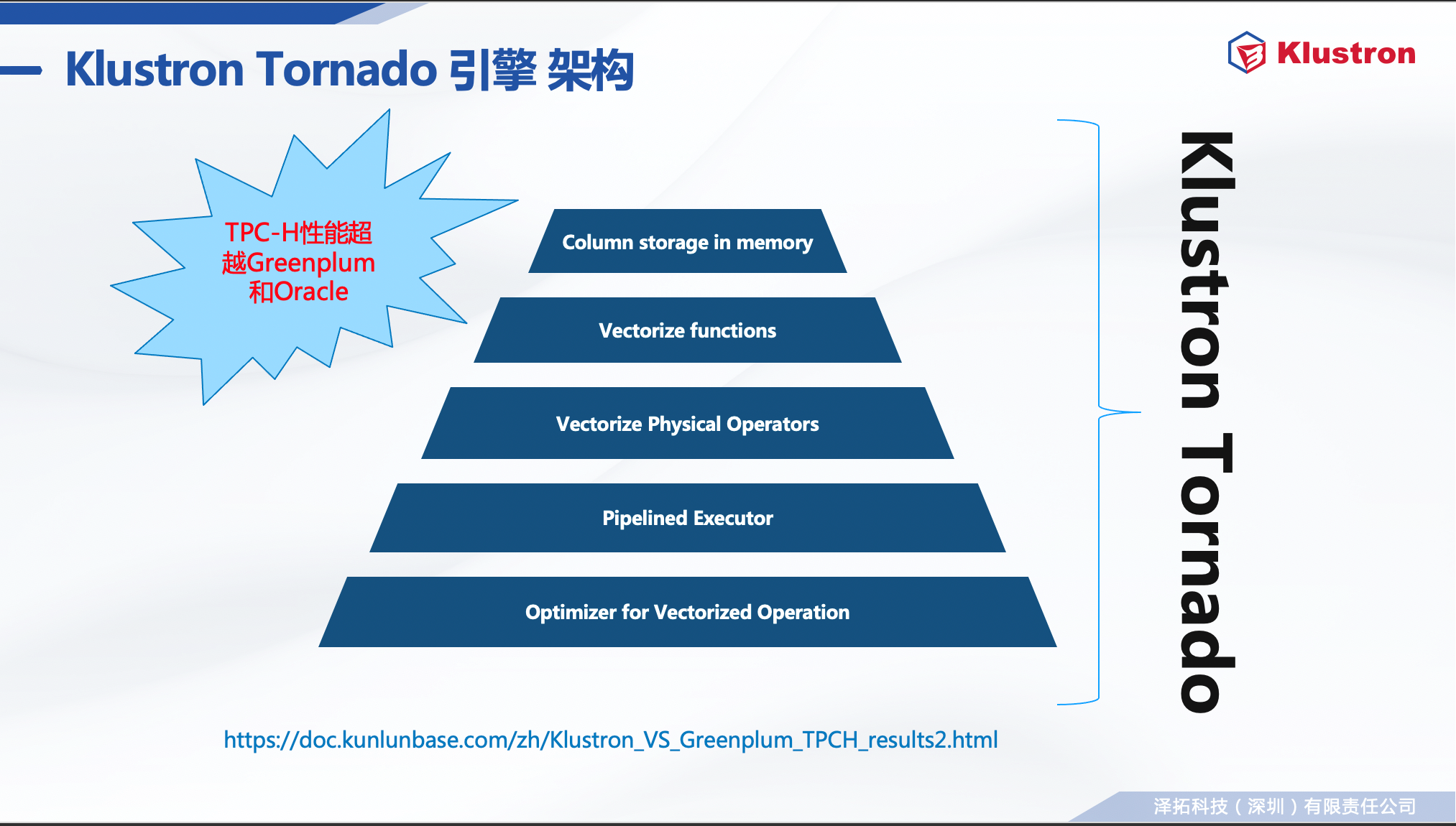 Klustron Tornado 引擎 架构

Klustron

TPC-H性能超越Greenplum和Oracle

Column storage in memory

Vectorize functions

Vectorize Physical Operators

Pipelined Executor

Optimizer for Vectorized Operation

Klustron Tornado

https://doc.kunlunbase.com/zh/Klustron_VS_Greenplum_TPCH_results2.html

泽拓科技（深圳）有限责任公司